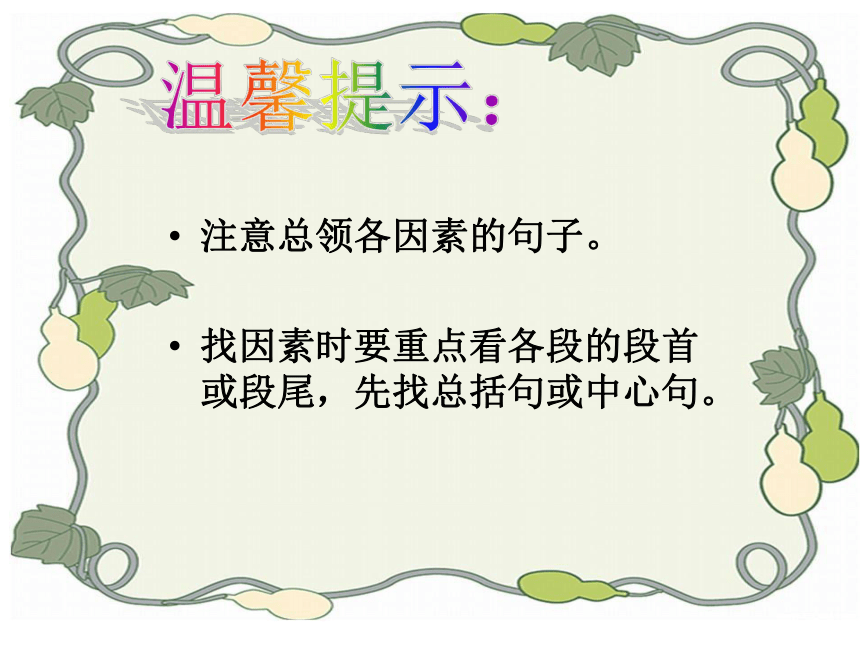 温馨提示:

• 注意总领各因素的句子。

• 找因素时要重点看各段的段首或段尾，先找总括句或中心句。